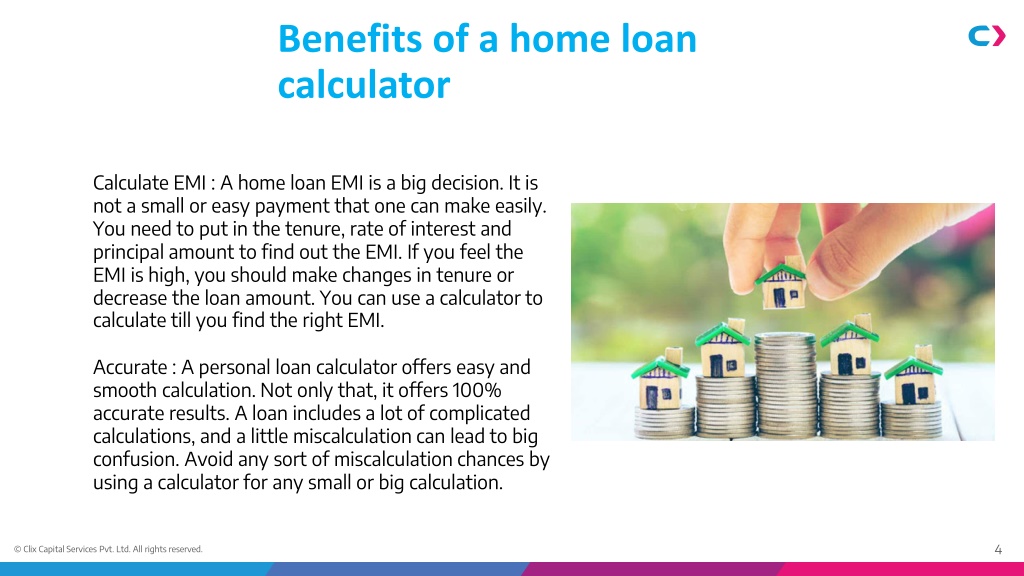 Benefits of a home loan calculator

Calculate EMI : A home loan EMI is a big decision. It is not a small or easy payment that one can make easily. You need to put in the tenure, rate of interest and principal amount to find out the EMI. If you feel the EMI is high, you should make changes in tenure or decrease the loan amount. You can use a calculator to calculate till you find the right EMI.

Accurate : A personal loan calculator offers easy and smooth calculation. Not only that, it offers 100% accurate results. A loan includes a lot of complicated calculations, and a little miscalculation can lead to big confusion. Avoid any sort of miscalculation chances by using a calculator for any small or big calculation.

© Clix Capital Services Pvt. Ltd. All rights reserved.

4